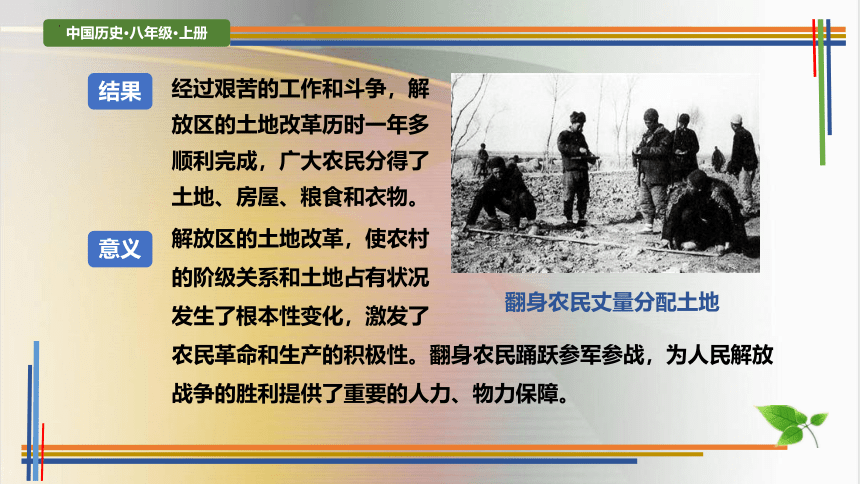 中国历史•八年级•上册

结果 经过艰苦的工作和斗争，解放区的土地改革历时一年多顺利完成，广大农民分得了土地、房屋、粮食和衣物。

意义 解放区的土地改革，使农村的阶级关系和土地占有状况发生了根本性变化，激发了农民革命和生产的积极性。翻身农民踊跃参军参战，为人民解放战争的胜利提供了重要的人力、物力保障。

翻身农民丈量分配土地